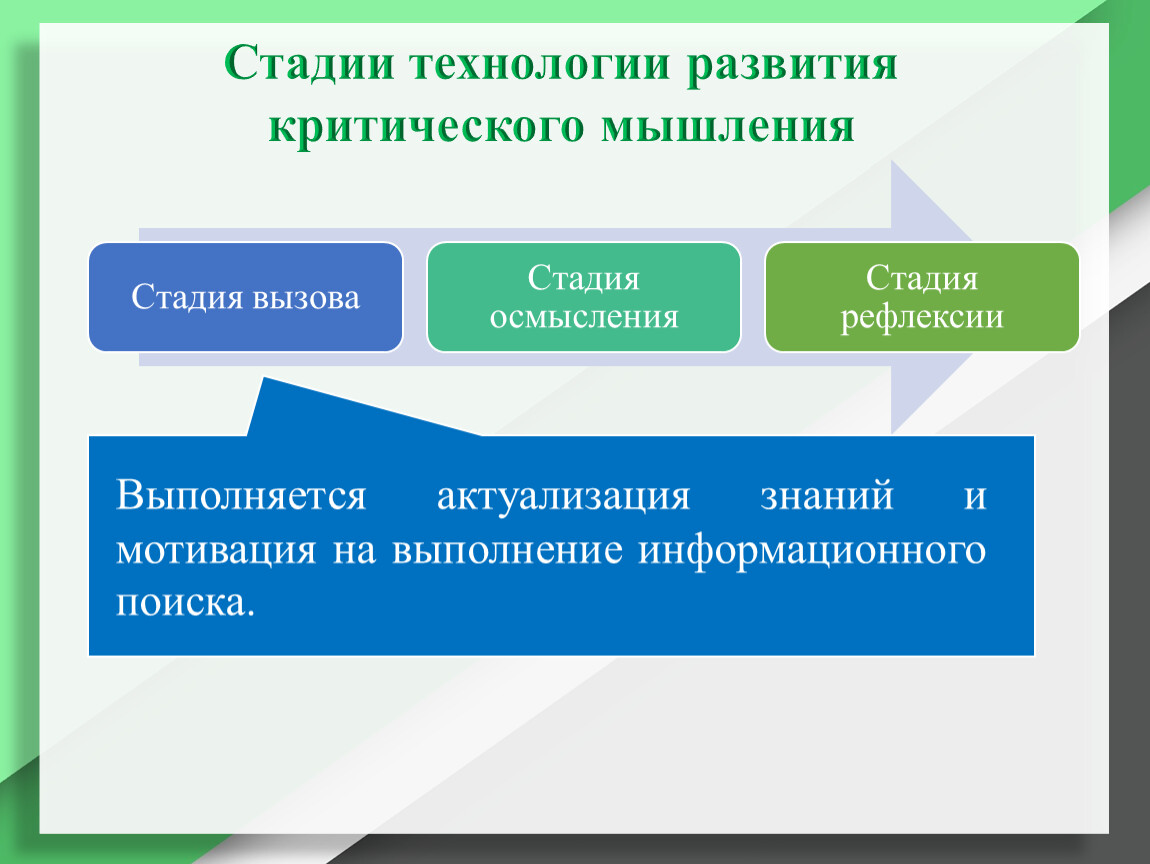 Стадии технологии развития критического мышления

Стадия вызова

Стадия осмысления

Стадия рефлексии

Выполняется актуализация знаний и мотивация на выполнение информационного поиска.